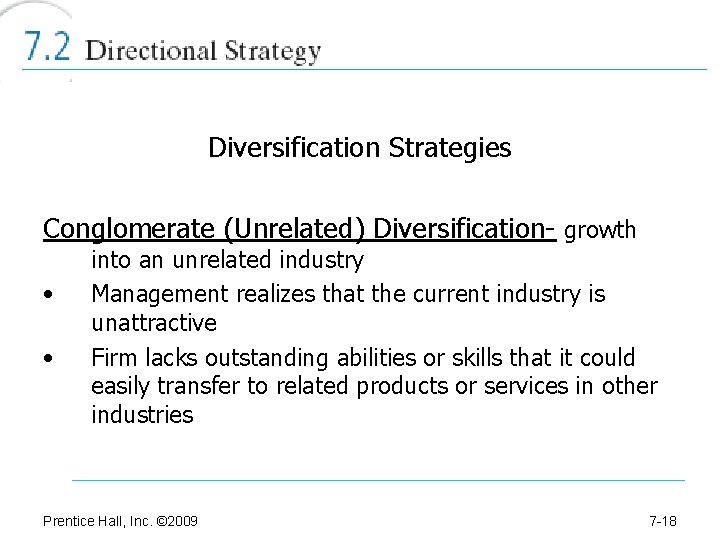 7.2 Directional Strategy

Diversification Strategies

Conglomerate (Unrelated) Diversification- growth into an unrelated industry

• Management realizes that the current industry is unattractive

• Firm lacks outstanding abilities or skills that it could easily transfer to related products or services in other industries

Prentice Hall, Inc. ©2009

7-18